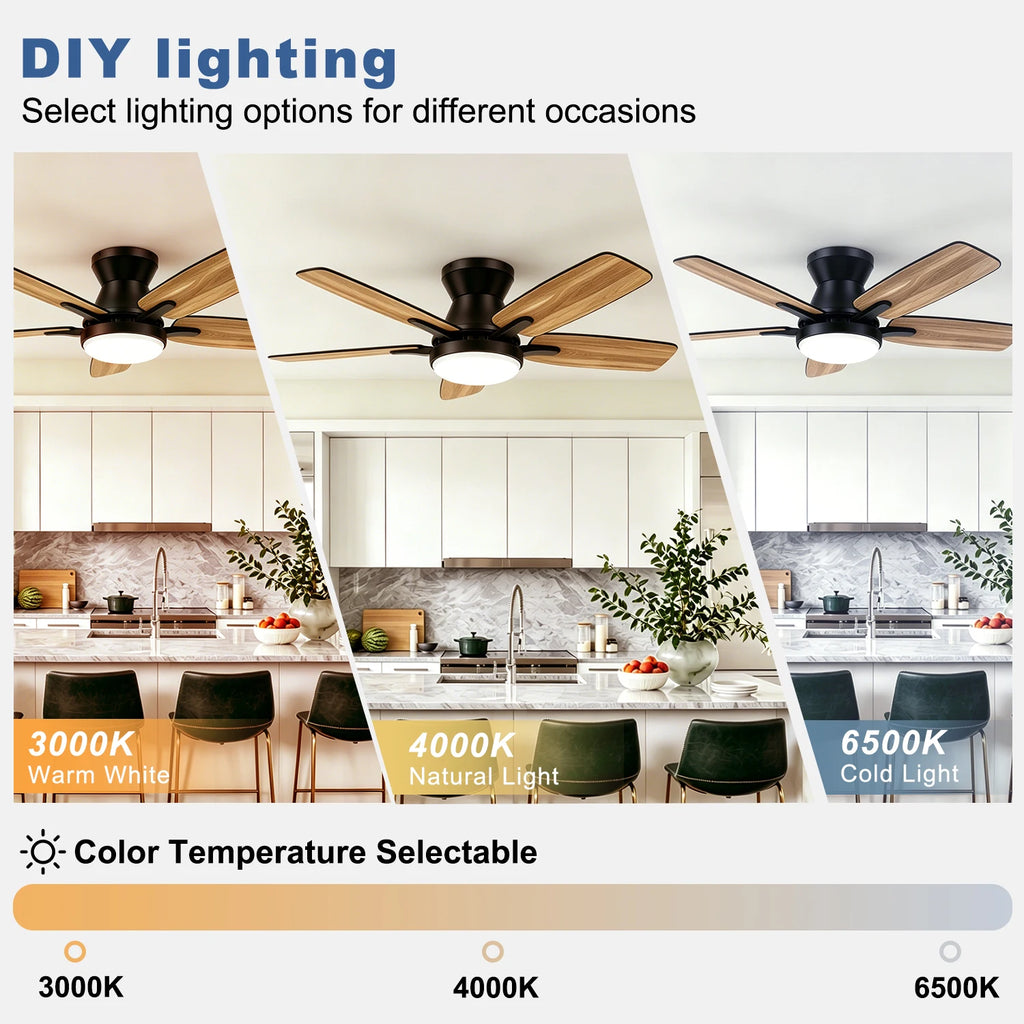 DIY lighting
Select lighting options for different occasions

3000K
Warm White

4000K
Natural Light

6500K
Cold Light

Color Temperature Selectable

3000K
4000K
6500K